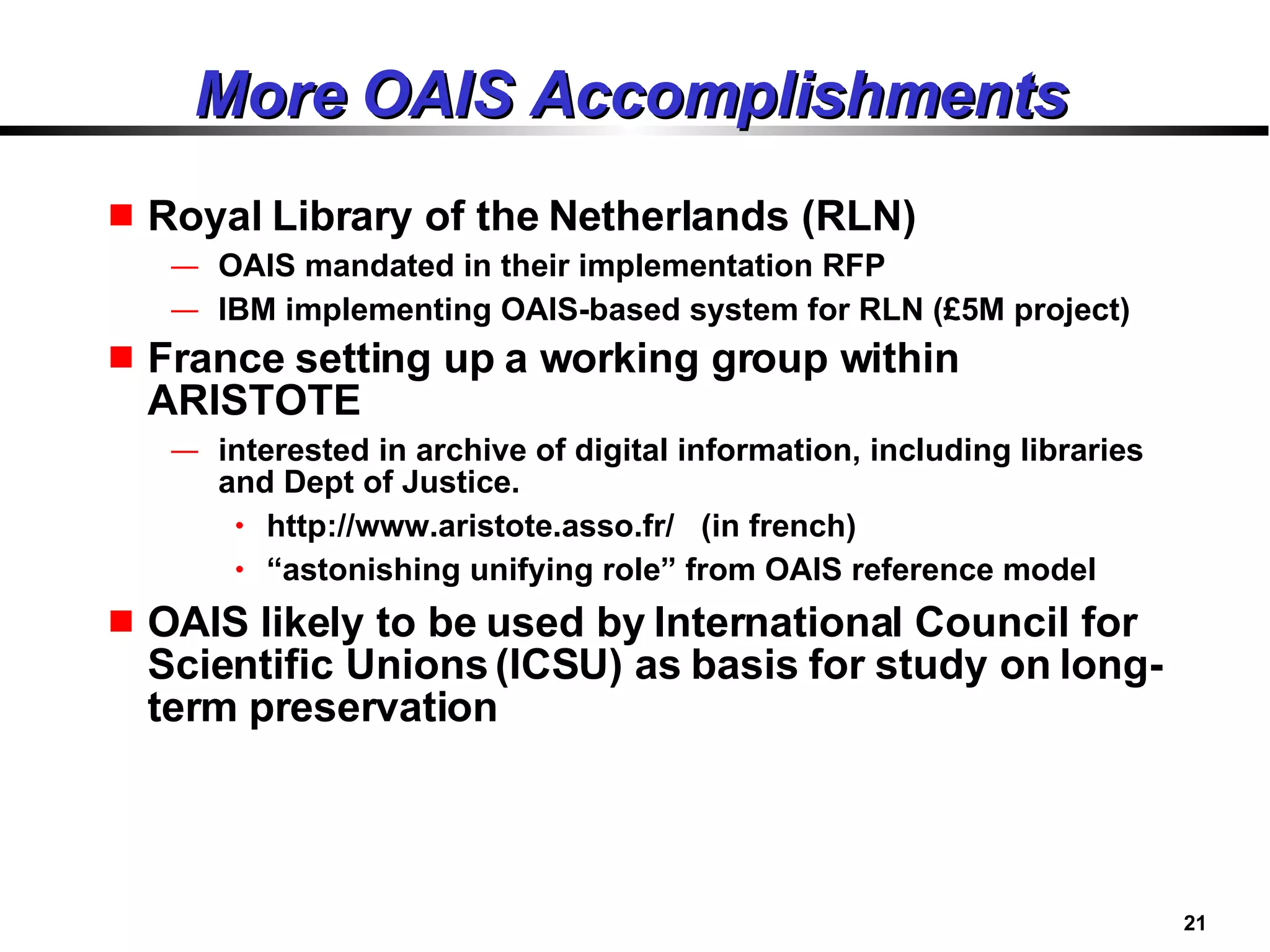 More OAIS Accomplishments

■ Royal Library of the Netherlands (RLN)
— OAIS mandated in their implementation RFP
— IBM implementing OAIS-based system for RLN (£5M project)

■ France setting up a working group within ARISTOTE
— interested in archive of digital information, including libraries and Dept of Justice.
• http://www.aristote.asso.fr/ (in french)
• “astonishing unifying role” from OAIS reference model

■ OAIS likely to be used by International Council for Scientific Unions (ICSU) as basis for study on long-term preservation

21